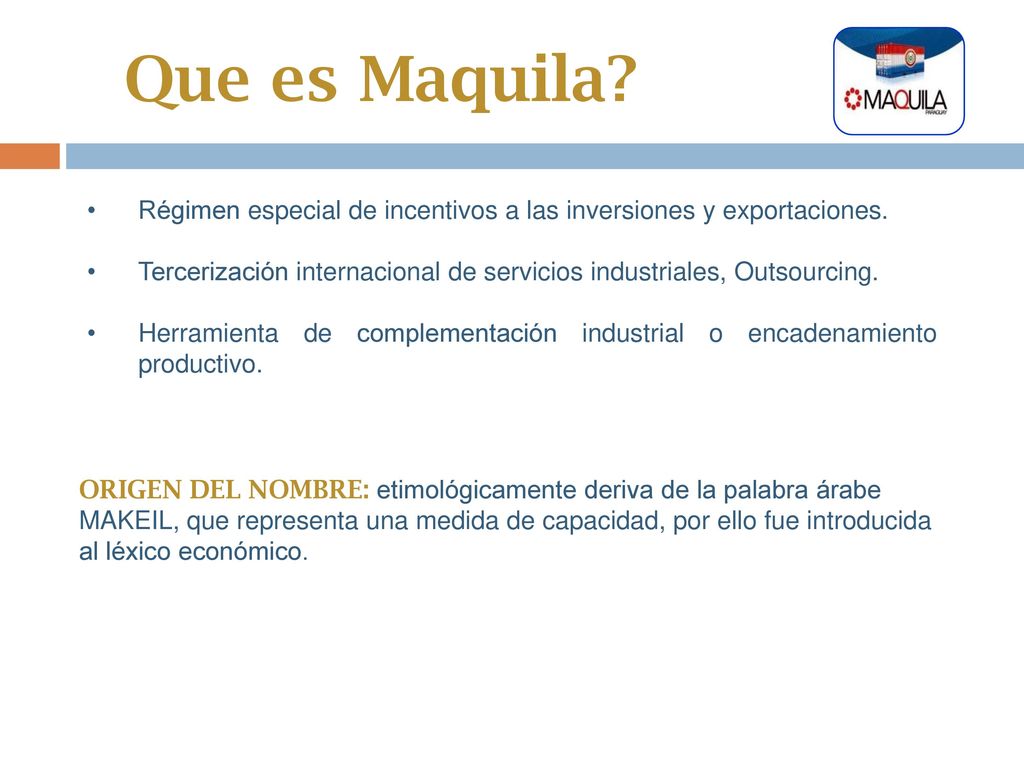 Que es Maquila?

MAQUILA
PARAGUAY

• Régimen especial de incentivos a las inversiones y exportaciones.

• Tercerización internacional de servicios industriales, Outsourcing.

• Herramienta de complementación industrial o encadenamiento productivo.

ORIGEN DEL NOMBRE: etimológicamente deriva de la palabra árabe MAKEIL, que representa una medida de capacidad, por ello fue introducida al léxico económico.